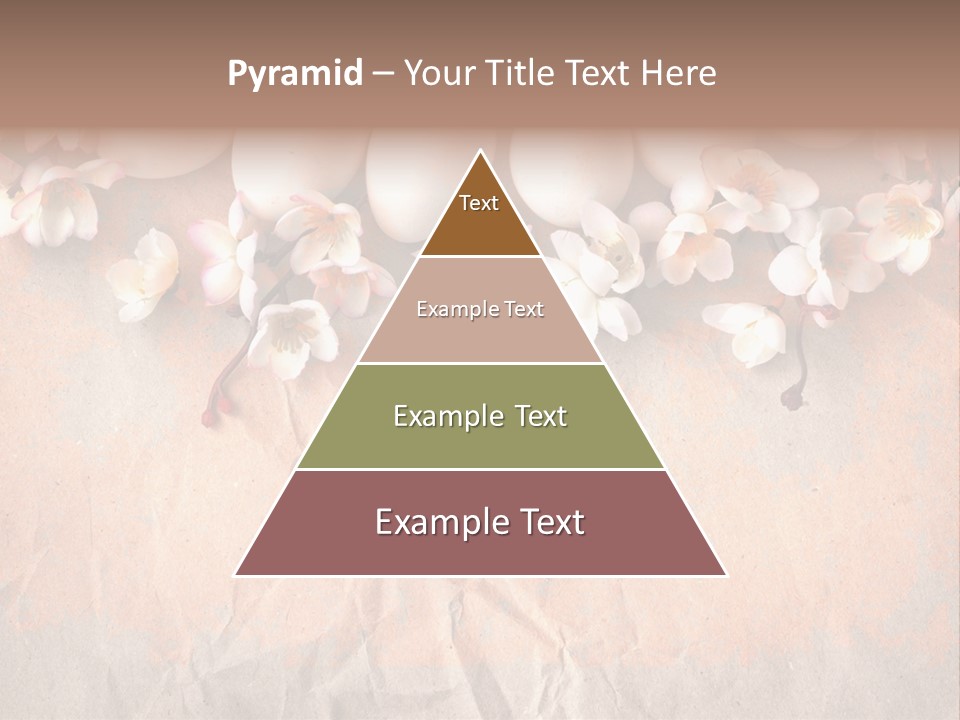 Pyramid – Your Title Text Here

Text

Example Text

Example Text

Example Text